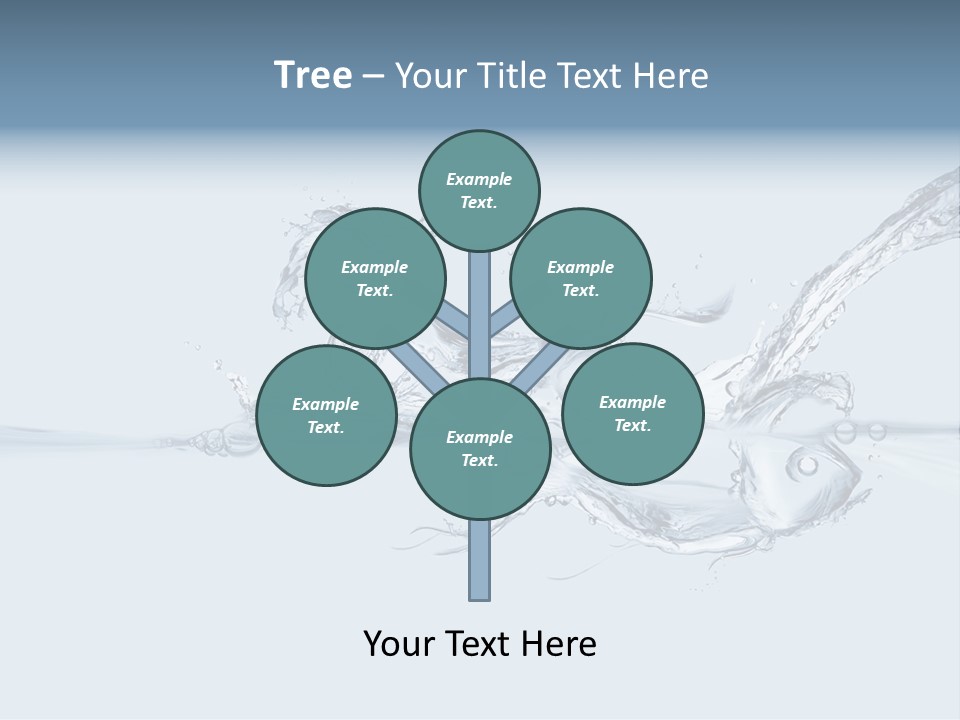 Tree – Your Title Text Here

Example Text.

Example Text.

Example Text.

Example Text.

Example Text.

Example Text.

Your Text Here